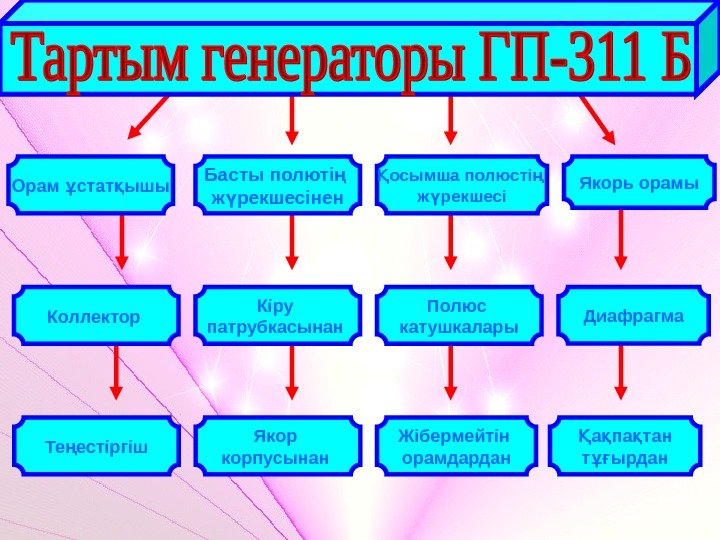 Тартым генераторы ГП-311 Б

Орам ұстатқышы

Басты полютің жүрекшесінен

Қосымша полюстің жүрекшесі

Якорь орамы

Коллектор

Кіру патрубкасынан

Полюс катушкалары

Диафрагма

Теңестіргіш

Якор корпусынан

Жібермейтін орамдардан

Қақпақтан тұғырдан